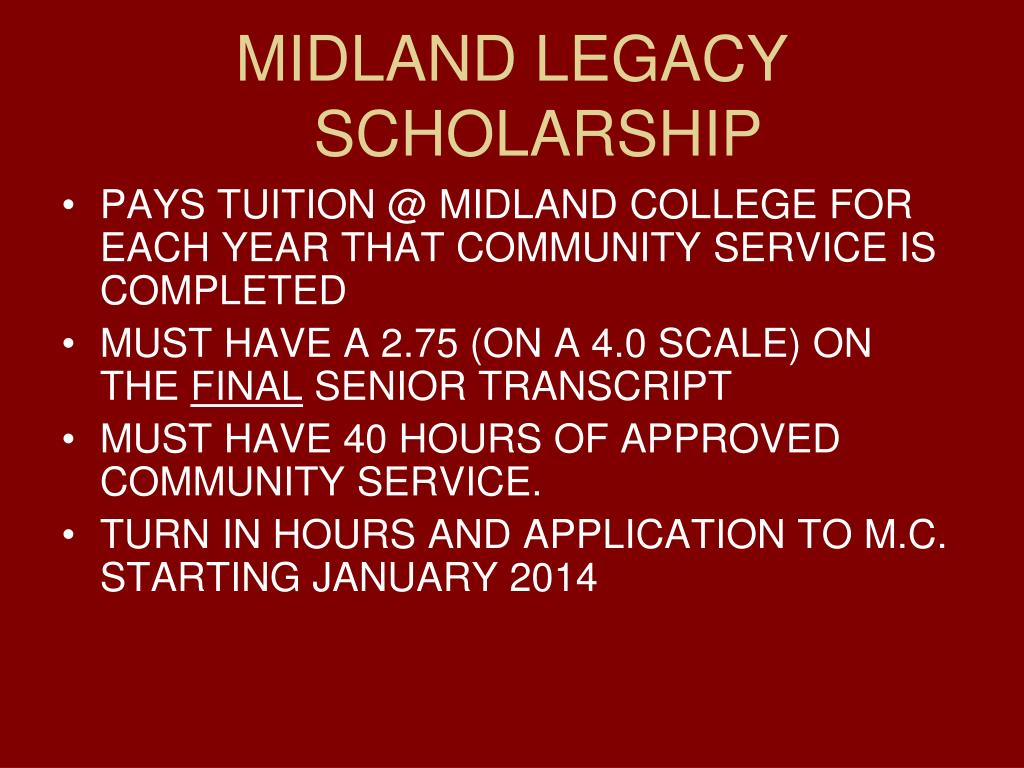 MIDLAND LEGACY SCHOLARSHIP

• PAYS TUITION @ MIDLAND COLLEGE FOR EACH YEAR THAT COMMUNITY SERVICE IS COMPLETED
• MUST HAVE A 2.75 (ON A 4.0 SCALE) ON THE FINAL SENIOR TRANSCRIPT
• MUST HAVE 40 HOURS OF APPROVED COMMUNITY SERVICE.
• TURN IN HOURS AND APPLICATION TO M.C. STARTING JANUARY 2014